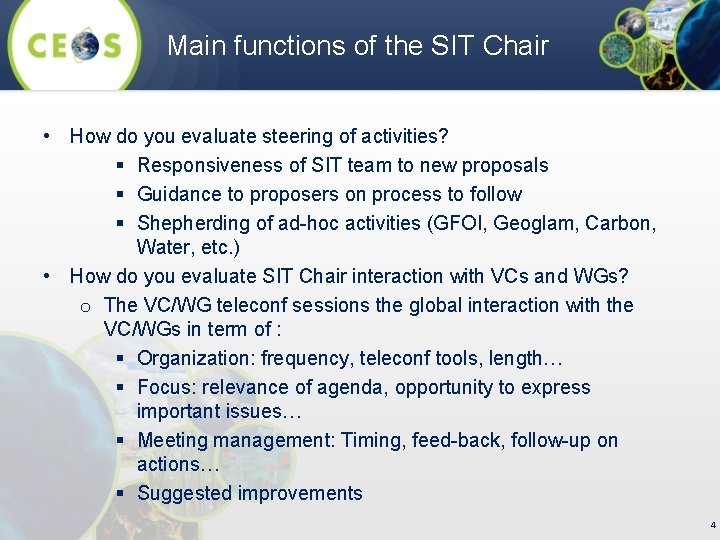 CEOS

Main functions of the SIT Chair

• How do you evaluate steering of activities?
  ▪ Responsiveness of SIT team to new proposals
  ▪ Guidance to proposers on process to follow
  ▪ Shepherding of ad-hoc activities (GFOI, Geoglam, Carbon, Water, etc.)
• How do you evaluate SIT Chair interaction with VCs and WGs?
  o The VC/WG teleconf sessions the global interaction with the VC/WGs in term of :
    ▪ Organization: frequency, teleconf tools, length…
    ▪ Focus: relevance of agenda, opportunity to express important issues…
    ▪ Meeting management: Timing, feed-back, follow-up on actions…
    ▪ Suggested improvements

4